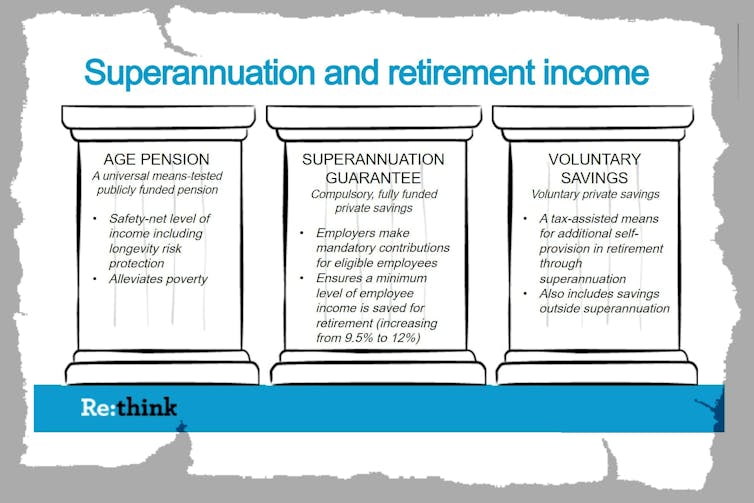 Superannuation and retirement income

AGE PENSION
A universal means-tested publicly funded pension

• Safety-net level of income including longevity risk protection
• Alleviates poverty

SUPERANNUATION GUARANTEE
Compulsory, fully funded private savings

• Employers make mandatory contributions for eligible employees
• Ensures a minimum level of employee income is saved for retirement (increasing from 9.5% to 12%)

VOLUNTARY SAVINGS
Voluntary private savings

• A tax-assisted means for additional self-provision in retirement through superannuation
• Also includes savings outside superannuation

Re:think